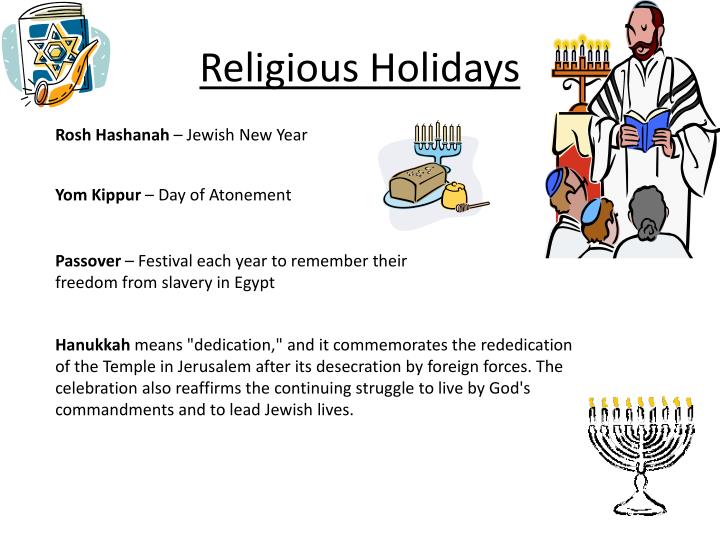 Religious Holidays

Rosh Hashanah – Jewish New Year

Yom Kippur – Day of Atonement

Passover – Festival each year to remember their freedom from slavery in Egypt

Hanukkah means "dedication," and it commemorates the rededication of the Temple in Jerusalem after its desecration by foreign forces. The celebration also reaffirms the continuing struggle to live by God's commandments and to lead Jewish lives.